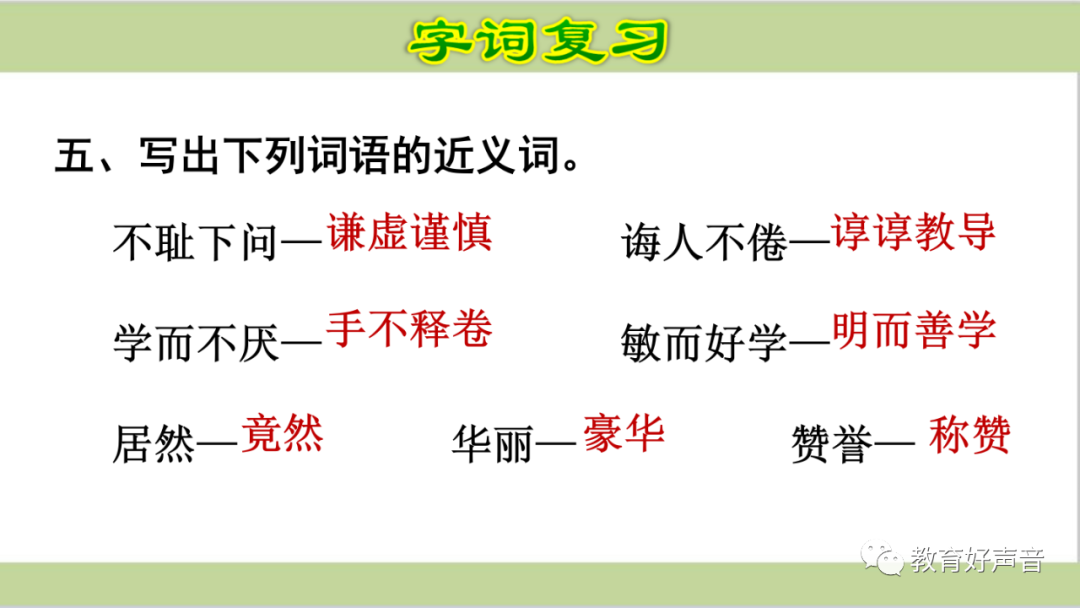 字词复习

五、写出下列词语的近义词。

不耻下问—谦虚谨慎　　诲人不倦—谆谆教导

学而不厌—手不释卷　　敏而好学—明而善学

居然—竟然　　华丽—豪华　　赞誉— 称赞

教育好声音